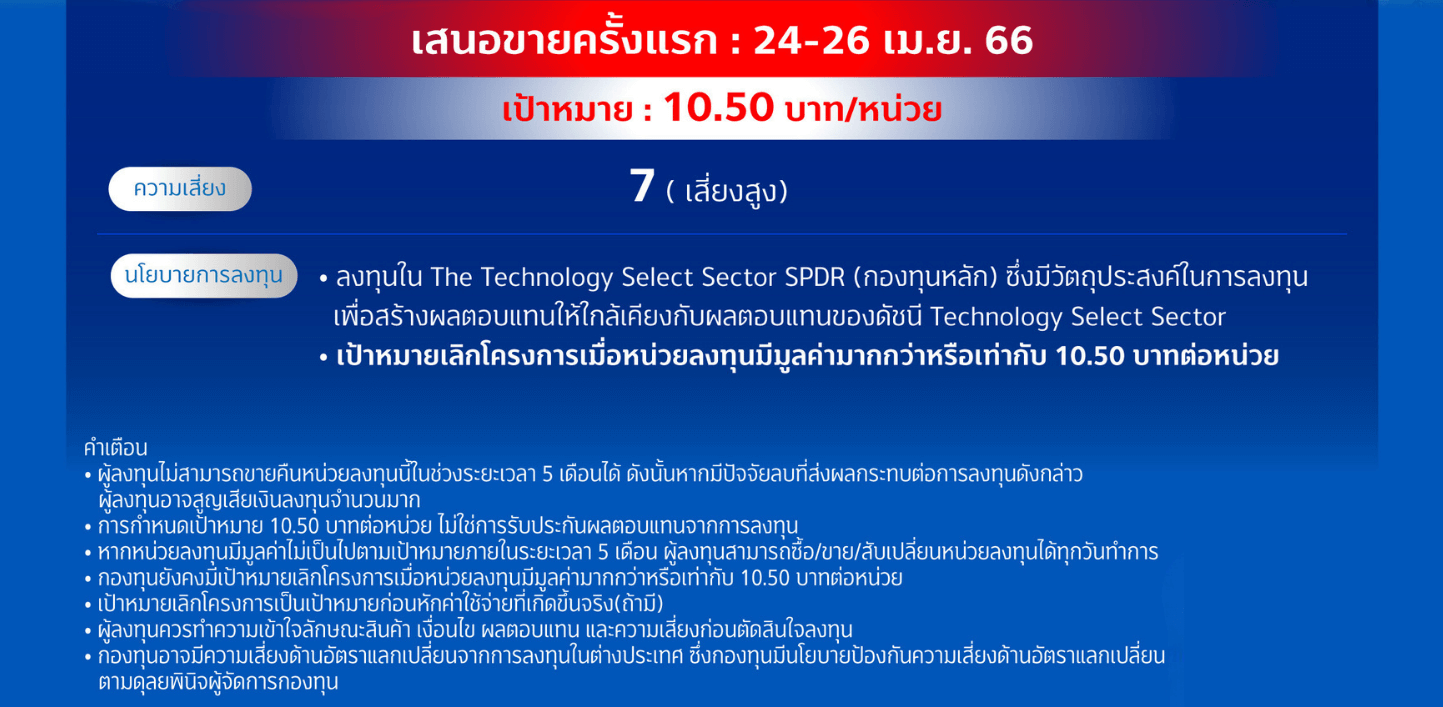 เสนอขายครั้งแรก : 24-26 เม.ย. 66

เป้าหมาย : 10.50 บาท/หน่วย

ความเสี่ยง

7 ( เสี่ยงสูง)

นโยบายการลงทุน

• ลงทุนใน The Technology Select Sector SPDR (กองทุนหลัก) ซึ่งมีวัตถุประสงค์ในการลงทุนเพื่อสร้างผลตอบแทนให้ใกล้เคียงกับผลตอบแทนของดัชนี Technology Select Sector
• เป้าหมายเลิกโครงการเมื่อหน่วยลงทุนมีมูลค่ามากกว่าหรือเท่ากับ 10.50 บาทต่อหน่วย

คำเตือน
• ผู้ลงทุนไม่สามารถขายคืนหน่วยลงทุนนี้ในช่วงระยะเวลา 5 เดือนได้ ดังนั้นหากมีปัจจัยลบที่ส่งผลกระทบต่อการลงทุนดังกล่าว ผู้ลงทุนอาจสูญเสียเงินลงทุนจำนวนมาก
• การกำหนดเป้าหมาย 10.50 บาทต่อหน่วย ไม่ใช่การรับประกันผลตอบแทนจากการลงทุน
• หากหน่วยลงทุนมีมูลค่าไม่เป็นไปตามเป้าหมายภายในระยะเวลา 5 เดือน ผู้ลงทุนสามารถซื้อ/ขาย/สับเปลี่ยนหน่วยลงทุนได้ทุกวันทำการ
• กองทุนยังคงมีเป้าหมายเลิกโครงการเมื่อหน่วยลงทุนมีมูลค่ามากกว่าหรือเท่ากับ 10.50 บาทต่อหน่วย
• เป้าหมายเลิกโครงการเป็นเป้าหมายก่อนหักค่าใช้จ่ายที่เกิดขึ้นจริง(ถ้ามี)
• ผู้ลงทุนควรทำความเข้าใจลักษณะสินค้า เงื่อนไข ผลตอบแทน และความเสี่ยงก่อนตัดสินใจลงทุน
• กองทุนอาจมีความเสี่ยงด้านอัตราแลกเปลี่ยนจากการลงทุนในต่างประเทศ ซึ่งกองทุนมีนโยบายป้องกันความเสี่ยงด้านอัตราแลกเปลี่ยนตามดุลยพินิจผู้จัดการกองทุน